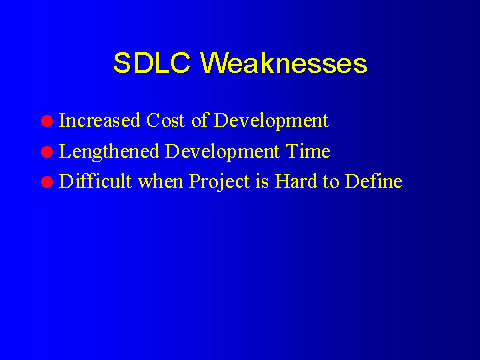 SDLC Weaknesses

- Increased Cost of Development
- Lengthened Development Time
- Difficult when Project is Hard to Define